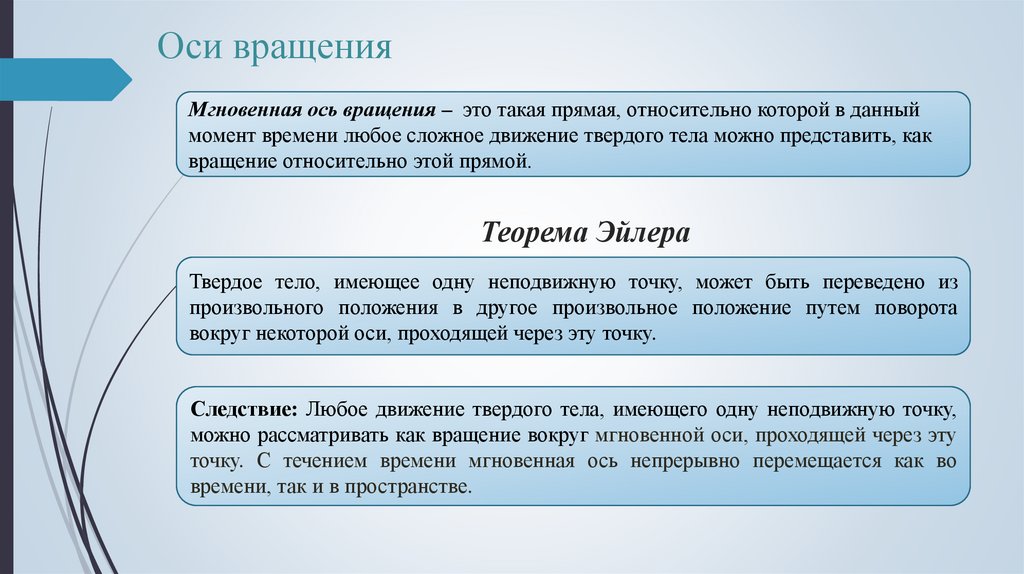 Оси вращения

Мгновенная ось вращения – это такая прямая, относительно которой в данный момент времени любое сложное движение твердого тела можно представить, как вращение относительно этой прямой.

Теорема Эйлера

Твердое тело, имеющее одну неподвижную точку, может быть переведено из произвольного положения в другое произвольное положение путем поворота вокруг некоторой оси, проходящей через эту точку.

Следствие: Любое движение твердого тела, имеющего одну неподвижную точку, можно рассматривать как вращение вокруг мгновенной оси, проходящей через эту точку. С течением времени мгновенная ось непрерывно перемещается как во времени, так и в пространстве.